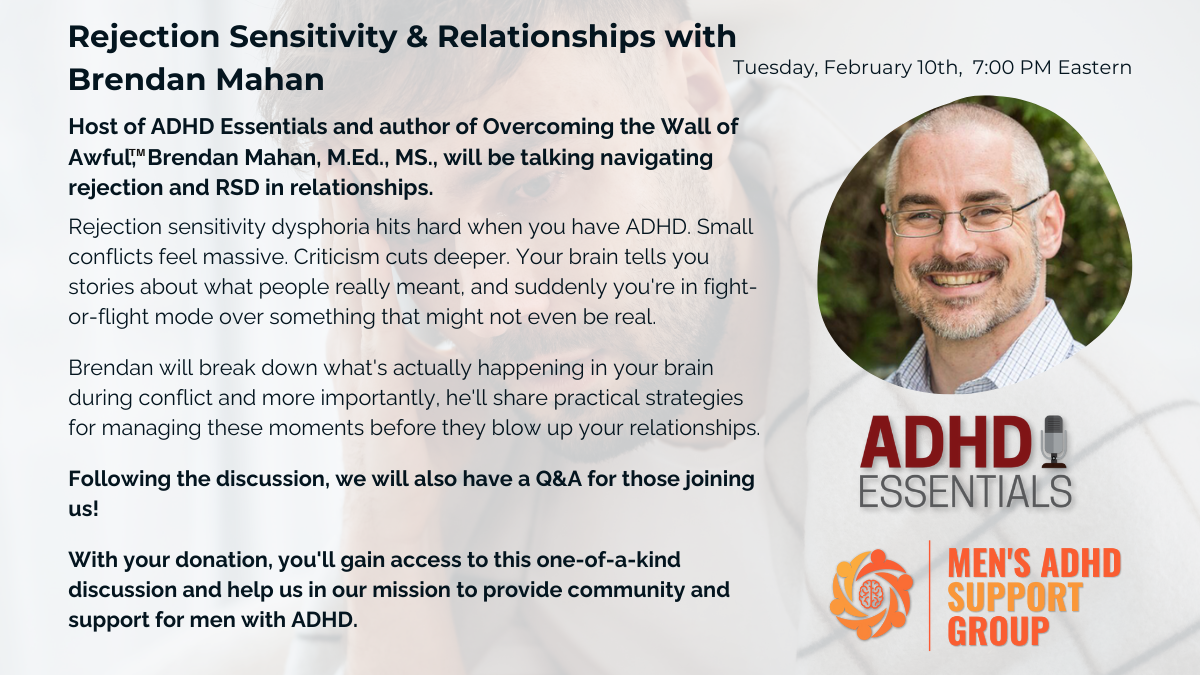 Rejection Sensitivity & Relationships with Brendan Mahan

Tuesday, February 10th, 7:00 PM Eastern

Host of ADHD Essentials and author of Overcoming the Wall of Awful,™ Brendan Mahan, M.Ed., MS., will be talking navigating rejection and RSD in relationships.

Rejection sensitivity dysphoria hits hard when you have ADHD. Small conflicts feel massive. Criticism cuts deeper. Your brain tells you stories about what people really meant, and suddenly you're in fight-or-flight mode over something that might not even be real.

Brendan will break down what's actually happening in your brain during conflict and more importantly, he'll share practical strategies for managing these moments before they blow up your relationships.

Following the discussion, we will also have a Q&A for those joining us!

With your donation, you'll gain access to this one-of-a-kind discussion and help us in our mission to provide community and support for men with ADHD.

ADHD ESSENTIALS

MEN'S ADHD SUPPORT GROUP